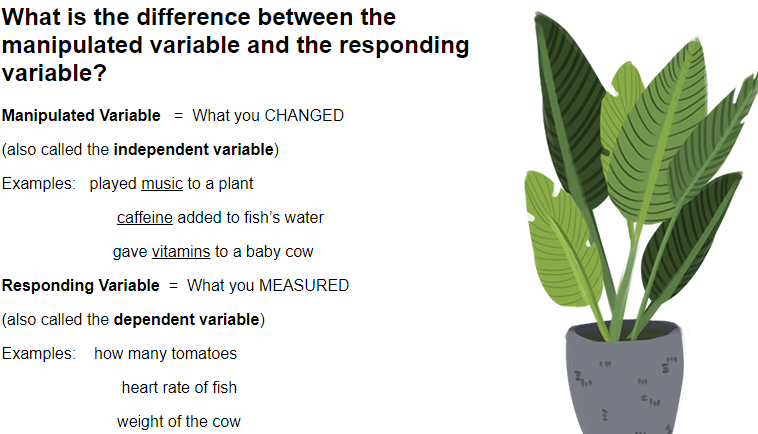 What is the difference between the manipulated variable and the responding variable?

Manipulated Variable = What you CHANGED

(also called the independent variable)

Examples: played music to a plant

caffeine added to fish's water

gave vitamins to a baby cow

Responding Variable = What you MEASURED

(also called the dependent variable)

Examples: how many tomatoes

heart rate of fish

weight of the cow